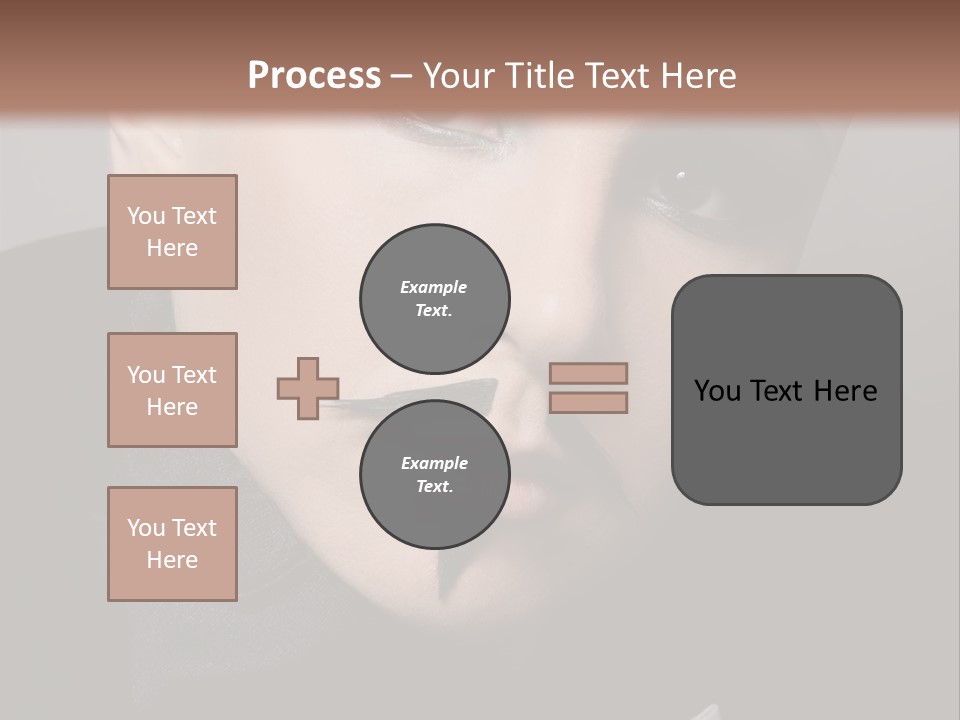 Process – Your Title Text Here

You Text Here

You Text Here

You Text Here

Example Text.

Example Text.

You Text Here